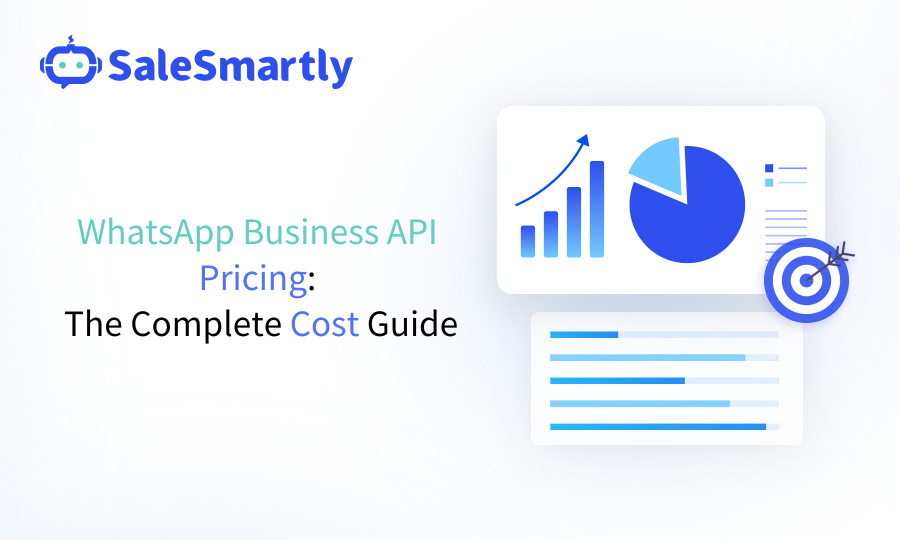 SaleSmartly

WhatsApp Business API Pricing: The Complete Cost Guide